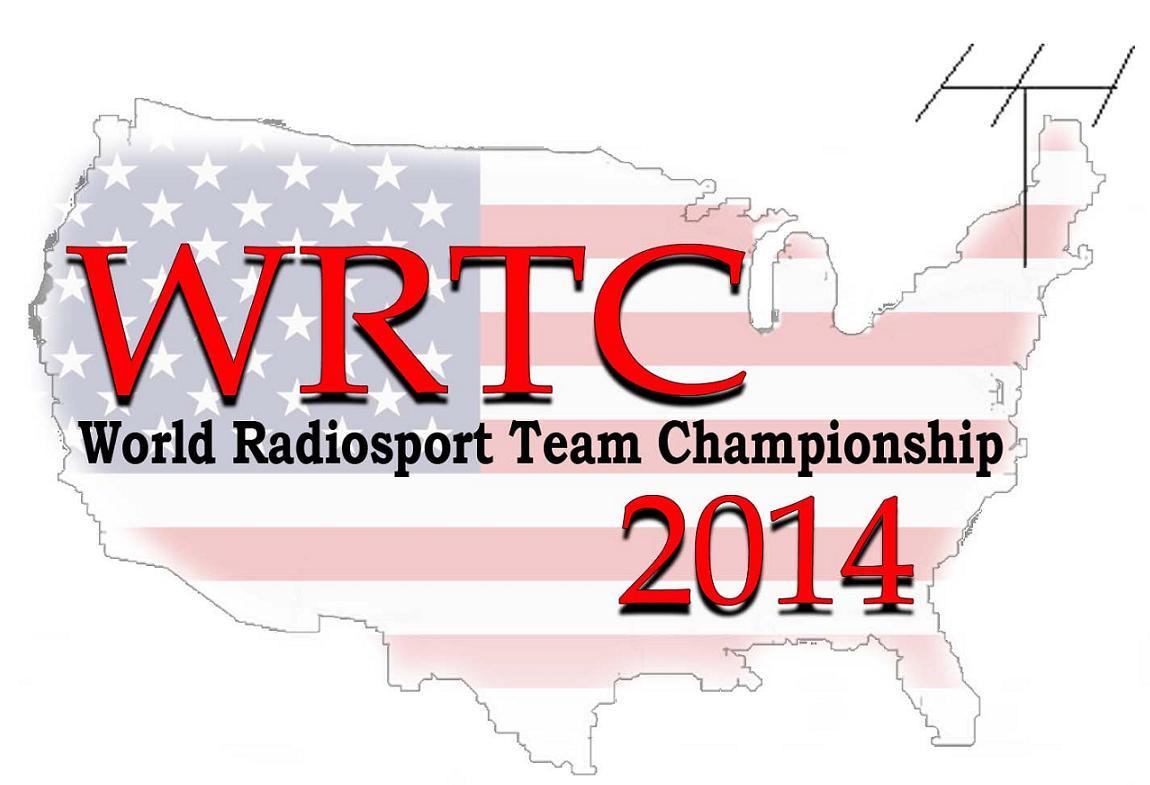 WRTC
World Radiosport Team Championship
2014